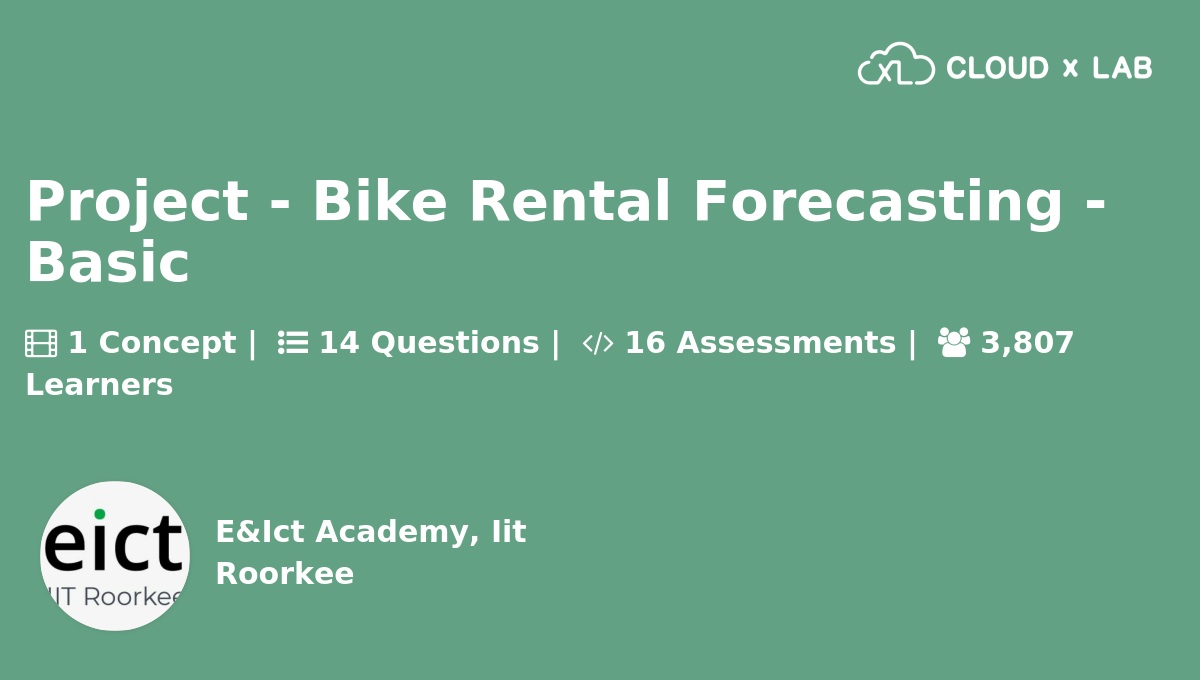 XL CLOUD x LAB

Project - Bike Rental Forecasting - Basic

1 Concept | 14 Questions | 16 Assessments | 3,807 Learners

eict
IIT Roorkee

E&Ict Academy, Iit Roorkee